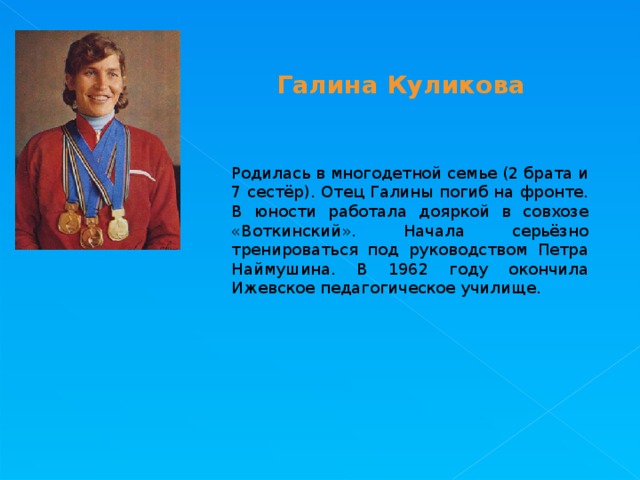 Галина Куликова

Родилась в многодетной семье (2 брата и 7 сестёр). Отец Галины погиб на фронте. В юности работала дояркой в совхозе «Воткинский». Начала серьёзно тренироваться под руководством Петра Наймушина. В 1962 году окончила Ижевское педагогическое училище.